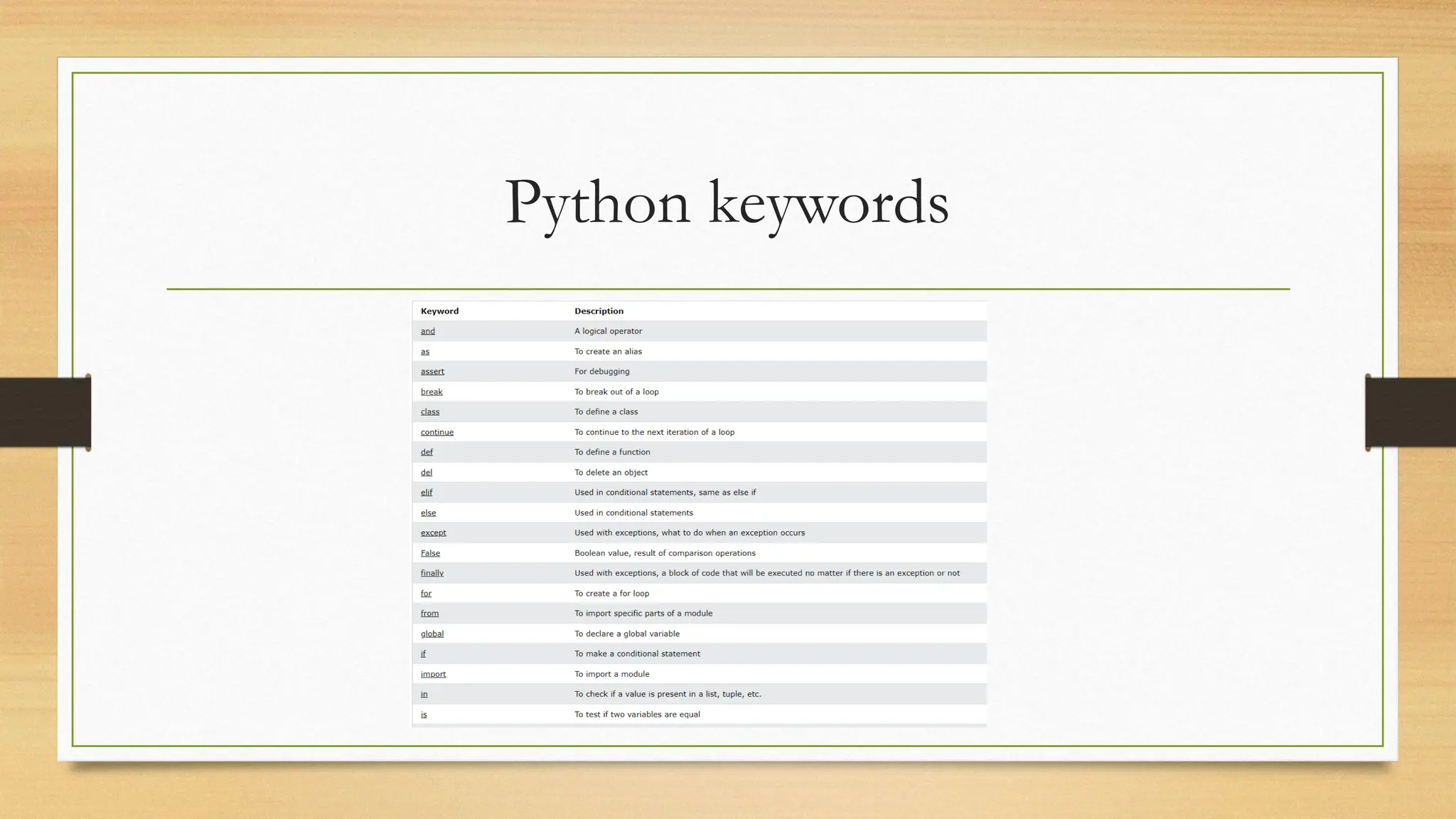 Python keywords

| Keyword | Description |
|---|---|
| and | A logical operator |
| as | To create an alias |
| assert | For debugging |
| break | To break out of a loop |
| class | To define a class |
| continue | To continue to the next iteration of a loop |
| def | To define a function |
| del | To delete an object |
| elif | Used in conditional statements, same as else if |
| else | Used in conditional statements |
| except | Used with exceptions, what to do when an exception occurs |
| False | Boolean value, result of comparison operations |
| finally | Used with exceptions, a block of code that will be executed no matter if there is an exception or not |
| for | To create a for loop |
| from | To import specific parts of a module |
| global | To declare a global variable |
| if | To make a conditional statement |
| import | To import a module |
| in | To check if a value is present in a list, tuple, etc. |
| is | To test if two variables are equal |